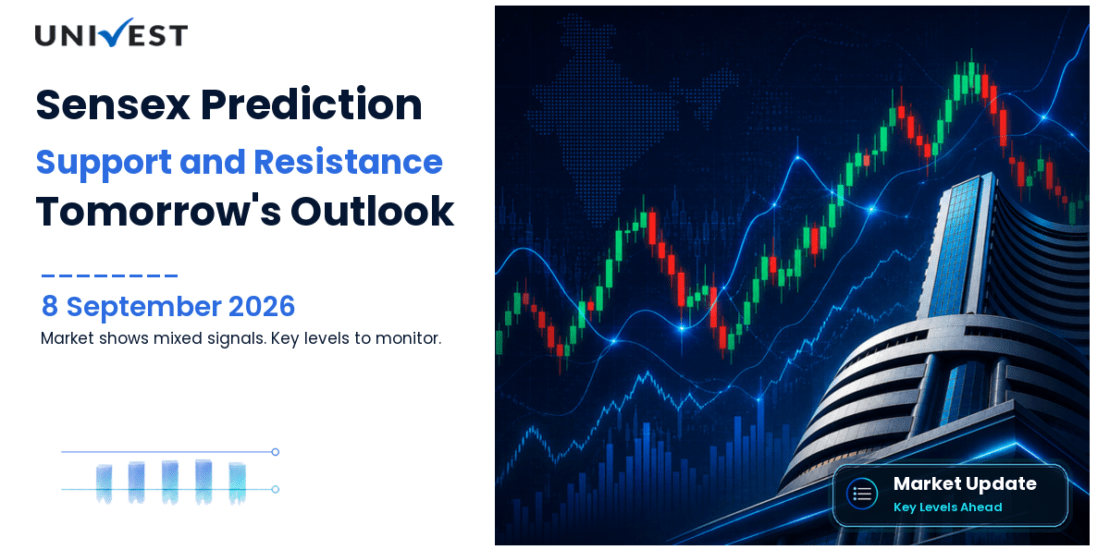 UNIVEST

Sensex Prediction

Support and Resistance

Tomorrow's Outlook

8 September 2026

Market shows mixed signals. Key levels to monitor.

Market Update

Key Levels Ahead